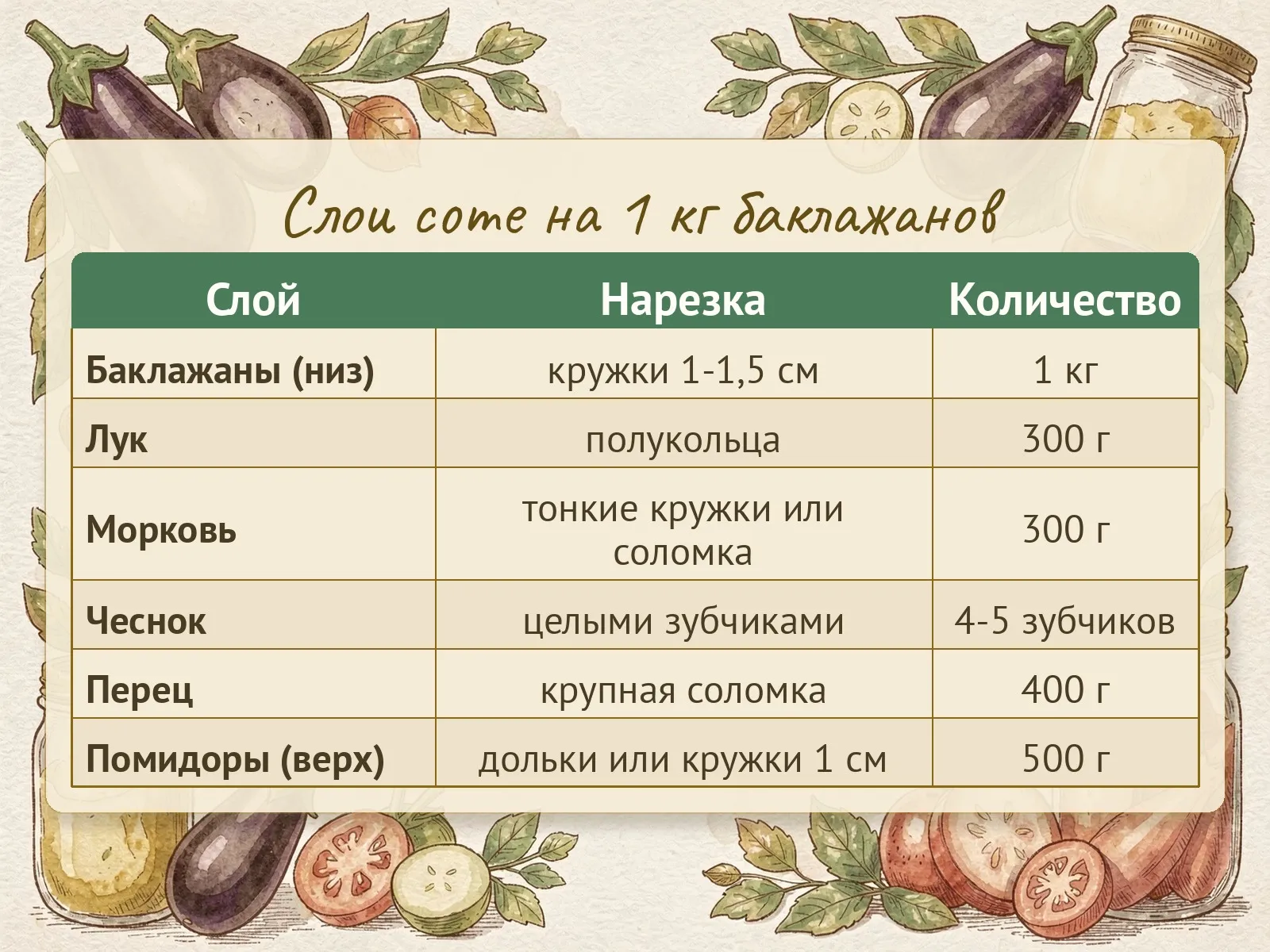 Слои соте на 1 кг баклажанов

| Слой | Нарезка | Количество |
|---|---|---|
| Баклажаны (низ) | кружки 1-1,5 см | 1 кг |
| Лук | полукольца | 300 г |
| Морковь | тонкие кружки или соломка | 300 г |
| Чеснок | целыми зубчиками | 4-5 зубчиков |
| Перец | крупная соломка | 400 г |
| Помидоры (верх) | дольки или кружки 1 см | 500 г |